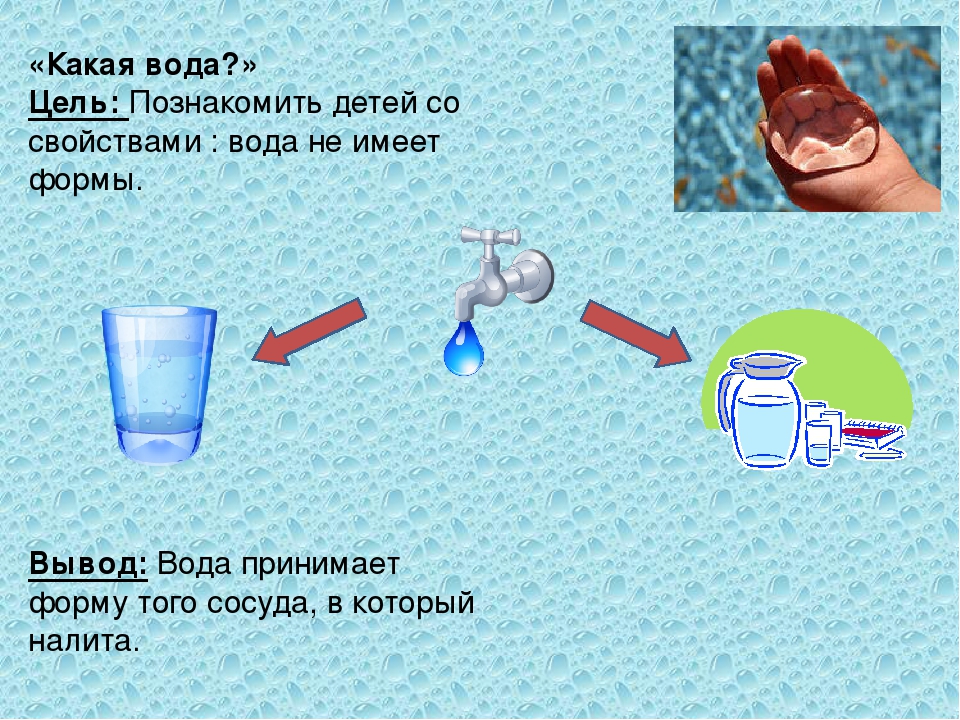 «Какая вода?»
Цель: Познакомить детей со свойствами : вода не имеет формы.

Вывод: Вода принимает форму того сосуда, в который налита.